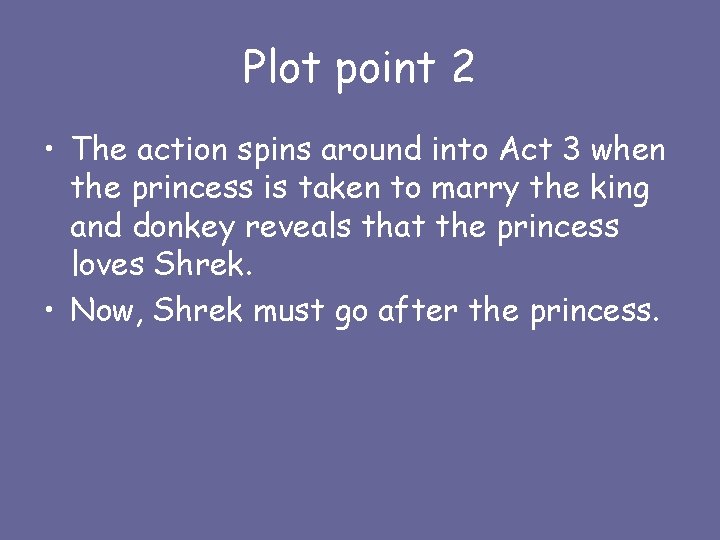 Plot point 2

• The action spins around into Act 3 when the princess is taken to marry the king and donkey reveals that the princess loves Shrek.
• Now, Shrek must go after the princess.